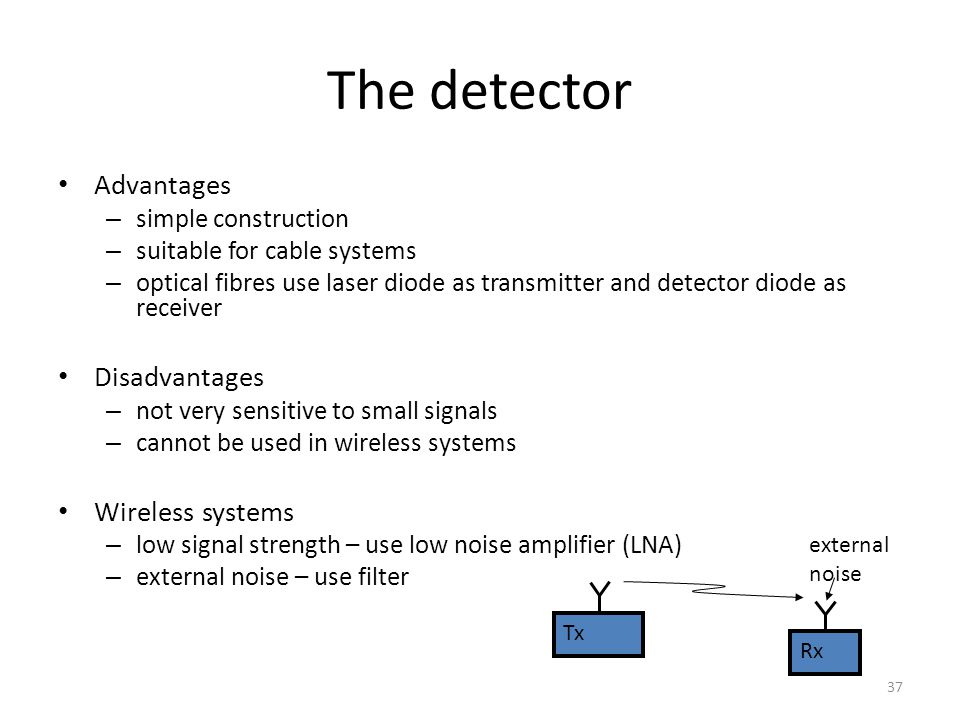 The detector

• Advantages
– simple construction
– suitable for cable systems
– optical fibres use laser diode as transmitter and detector diode as receiver

• Disadvantages
– not very sensitive to small signals
– cannot be used in wireless systems

• Wireless systems
– low signal strength – use low noise amplifier (LNA)
– external noise – use filter

external noise

Tx

Rx

37